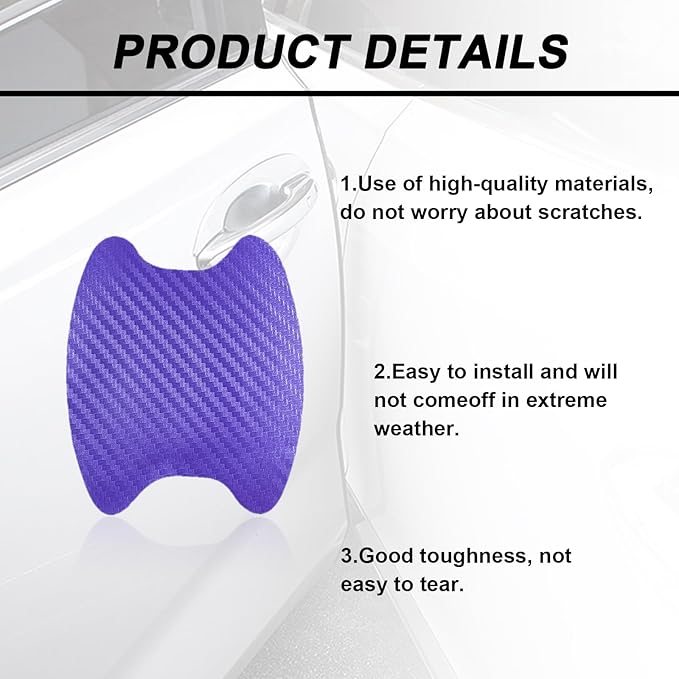 PRODUCT DETAILS

1.Use of high-quality materials, do not worry about scratches.

2.Easy to install and will not comeoff in extreme weather.

3.Good toughness, not easy to tear.